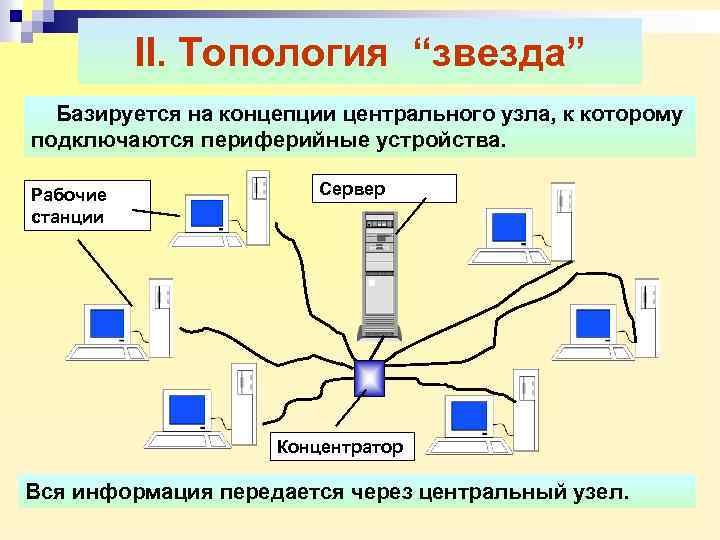 II. Топология “звезда”

Базируется на концепции центрального узла, к которому подключаются периферийные устройства.

Рабочие станции

Сервер

Концентратор

Вся информация передается через центральный узел.